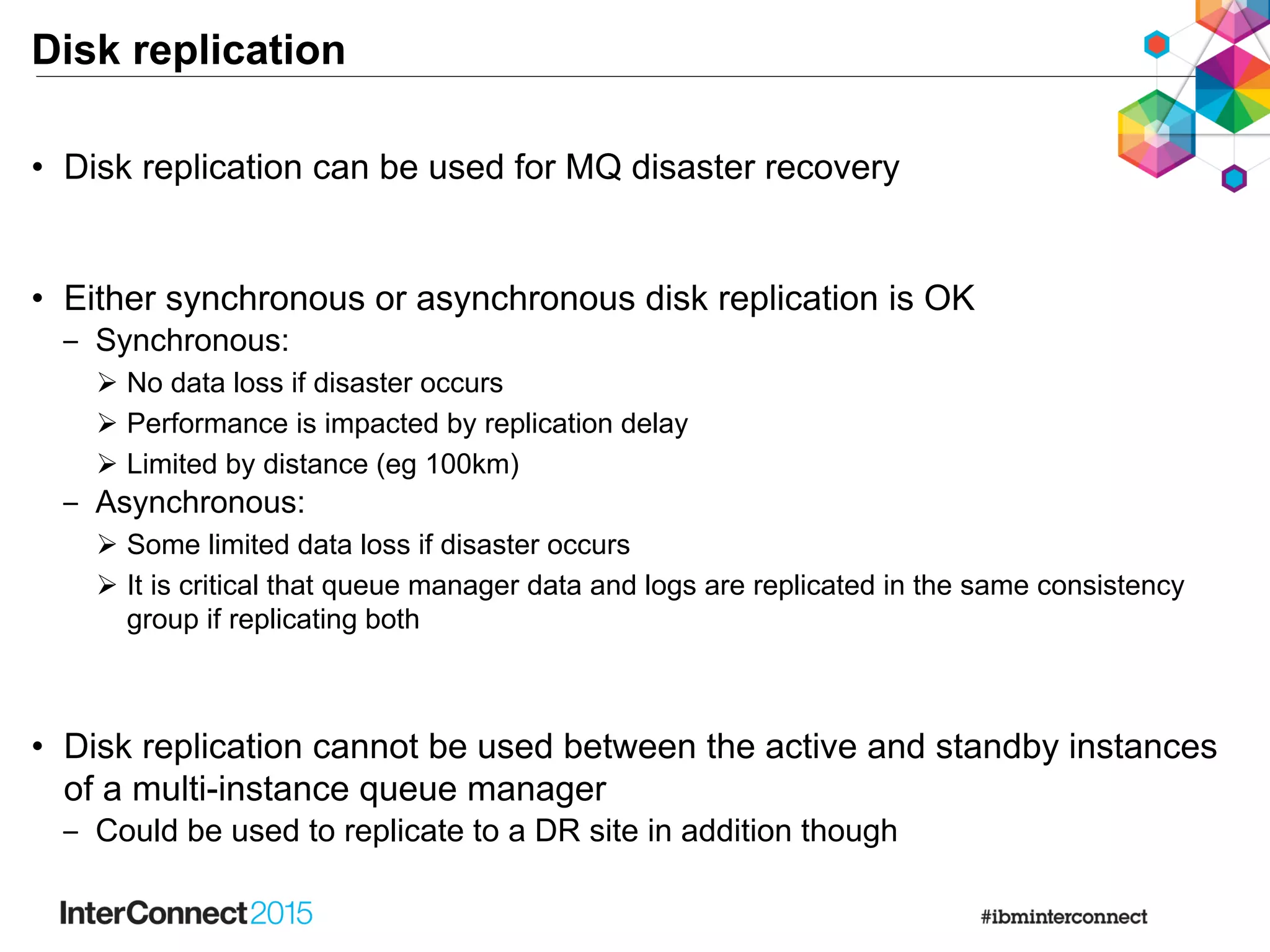 Disk replication

• Disk replication can be used for MQ disaster recovery

• Either synchronous or asynchronous disk replication is OK
– Synchronous:
➢ No data loss if disaster occurs
➢ Performance is impacted by replication delay
➢ Limited by distance (eg 100km)
– Asynchronous:
➢ Some limited data loss if disaster occurs
➢ It is critical that queue manager data and logs are replicated in the same consistency group if replicating both

• Disk replication cannot be used between the active and standby instances of a multi-instance queue manager
– Could be used to replicate to a DR site in addition though

InterConnect2015

#ibminterconnect